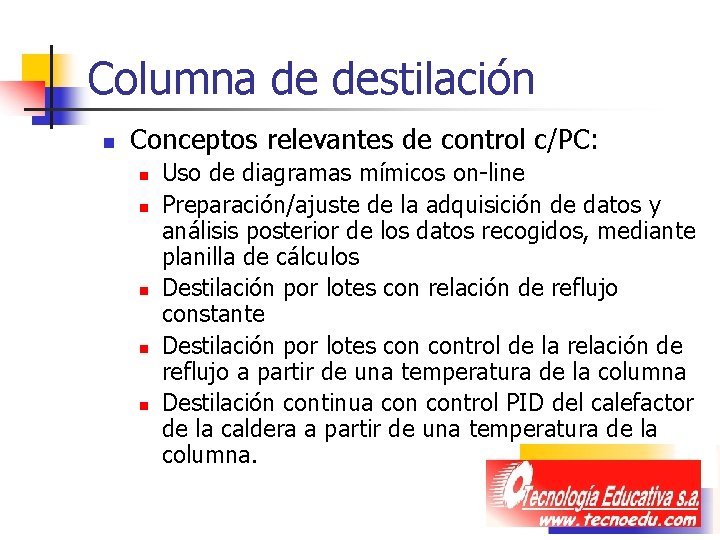 Columna de destilación

• Conceptos relevantes de control c/PC:
• Uso de diagramas mímicos on-line
• Preparación/ajuste de la adquisición de datos y análisis posterior de los datos recogidos, mediante planilla de cálculos
• Destilación por lotes con relación de reflujo constante
• Destilación por lotes con control de la relación de reflujo a partir de una temperatura de la columna
• Destilación continua con control PID del calefactor de la caldera a partir de una temperatura de la columna.

Tecnología Educativa s.a.
www.tecnoedu.com